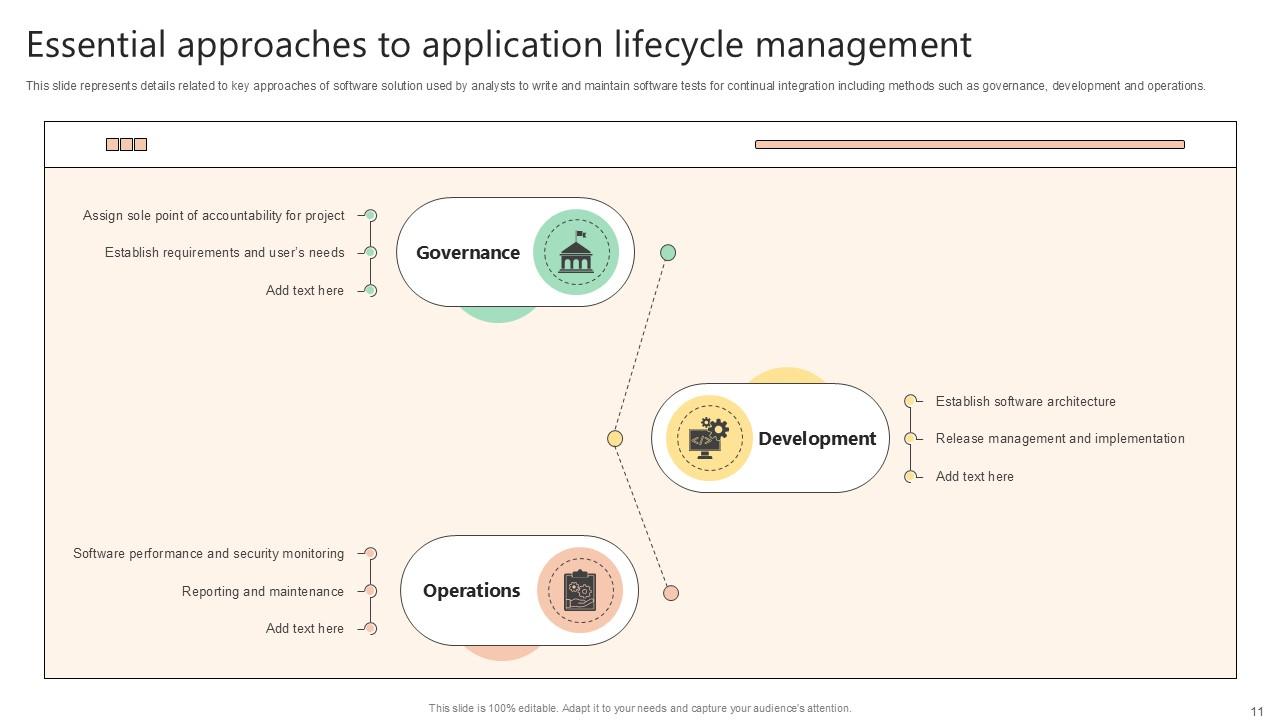 Essential approaches to application lifecycle management

This slide represents details related to key approaches of software solution used by analysts to write and maintain software tests for continual integration including methods such as governance, development and operations.

Assign sole point of accountability for project

Establish requirements and user's needs

Add text here

Governance

Development

Establish software architecture

Release management and implementation

Add text here

Software performance and security monitoring

Reporting and maintenance

Add text here

Operations

This slide is 100% editable. Adapt it to your needs and capture your audience's attention.

11